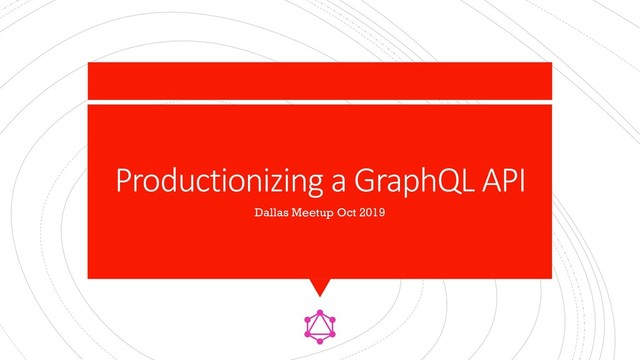 Productionizing a GraphQL API

Dallas Meetup Oct 2019